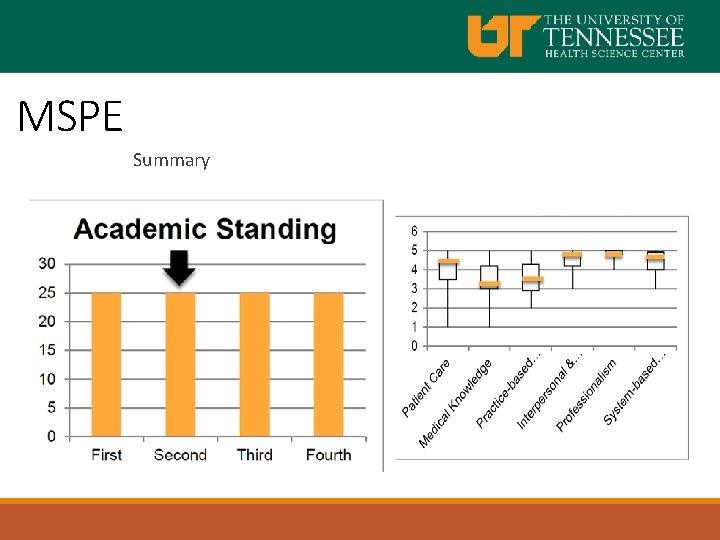 UT THE UNIVERSITY OF TENNESSEE HEALTH SCIENCE CENTER

MSPE

Summary

Academic Standing

30
25
20
15
10
5
0

First Second Third Fourth

6
5
4
3
2
1
0

Patient Care
Medical Knowledge
Practice-based...
Interpersonal &...
Professionalism
System-based...